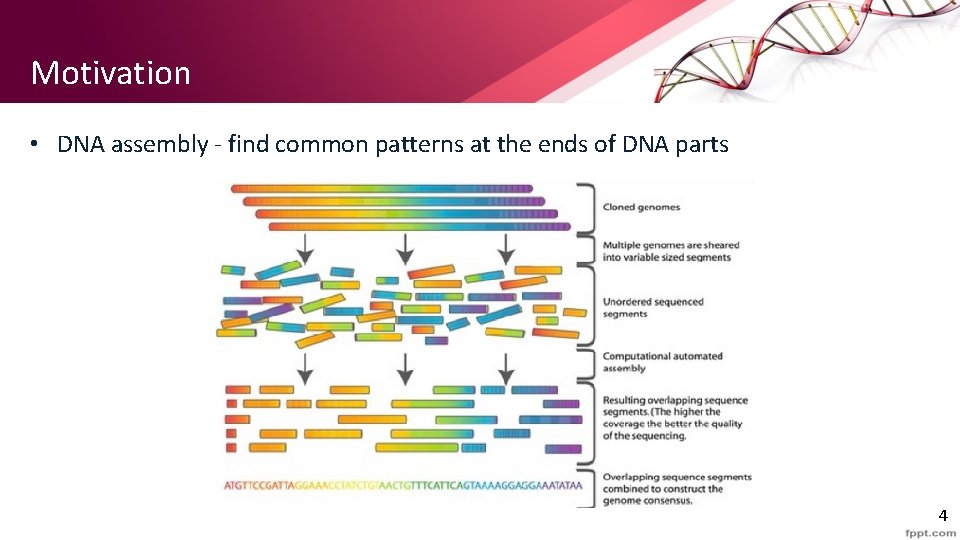 Motivation

• DNA assembly - find common patterns at the ends of DNA parts

Cloned genomes

Multiple genomes are sheared into variable sized segments

Unordered sequenced segments

Computational automated assembly

Resulting overlapping sequence segments. (The higher the coverage the better the quality of the sequencing.

ATGTTCCGATTAGGAAACCTATCTGTAACTGTTTCATTCAGTAAAAGGAGGAAATATAA

Overlapping sequence segments combined to construct the genome consensus.

4

fppt.com